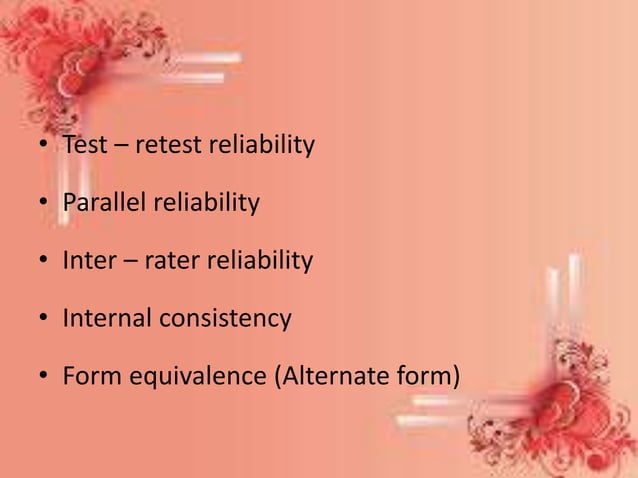 • Test – retest reliability

• Parallel reliability

• Inter – rater reliability

• Internal consistency

• Form equivalence (Alternate form)